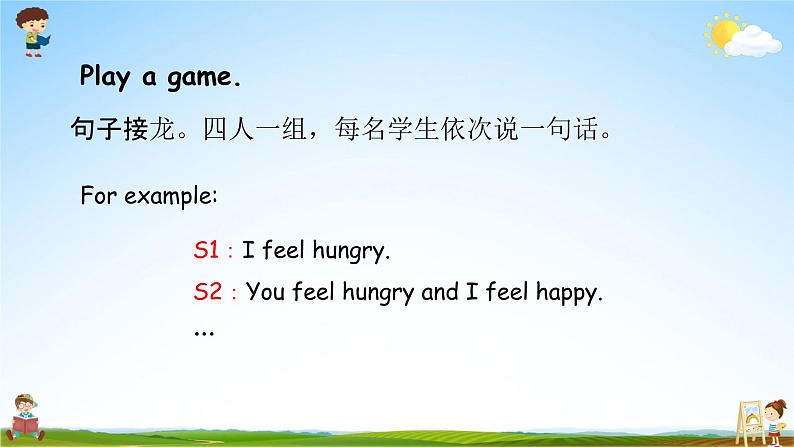 Play a game.

句子接龙。四人一组，每名学生依次说一句话。

For example:

S1：I feel hungry.

S2：You feel hungry and I feel happy.

...